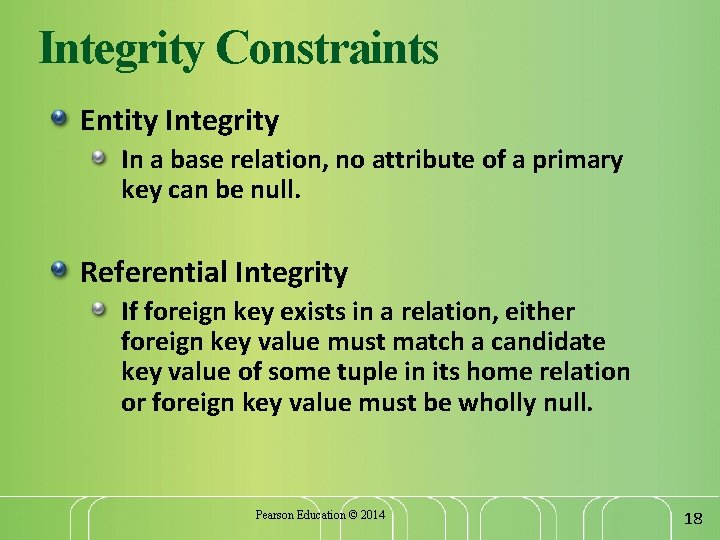 Integrity Constraints

Entity Integrity

In a base relation, no attribute of a primary key can be null.

Referential Integrity

If foreign key exists in a relation, either foreign key value must match a candidate key value of some tuple in its home relation or foreign key value must be wholly null.

Pearson Education © 2014

18